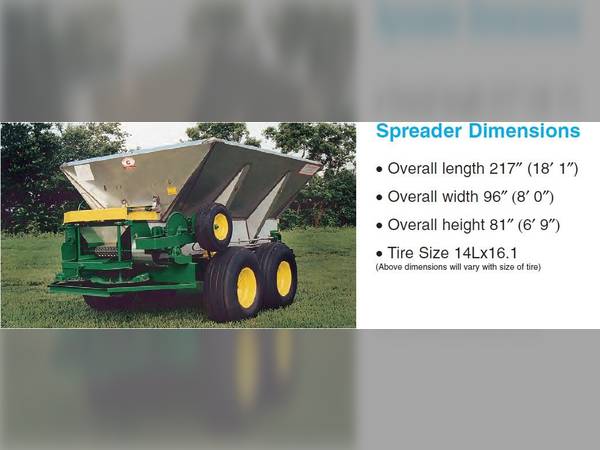 Spreader Dimensions

• Overall length 217″ (18′ 1″)

• Overall width 96″ (8′ 0″)

• Overall height 81″ (6′ 9″)

• Tire Size 14Lx16.1
(Above dimensions will vary with size of tire)